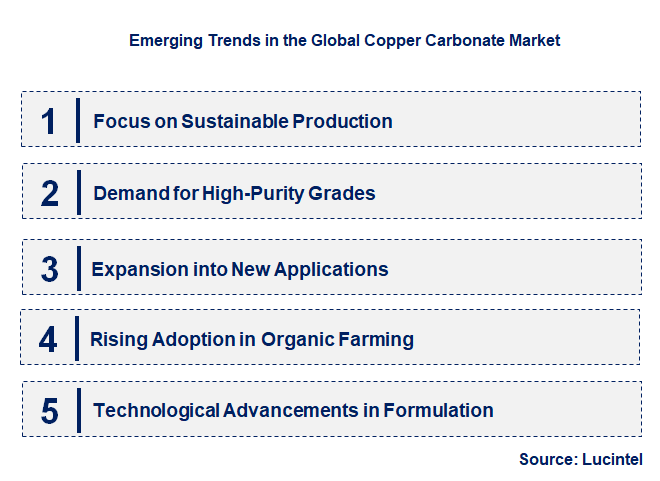 Emerging Trends in the Global Copper Carbonate Market

1 Focus on Sustainable Production

2 Demand for High-Purity Grades

3 Expansion into New Applications

4 Rising Adoption in Organic Farming

5 Technological Advancements in Formulation

Source: Lucintel